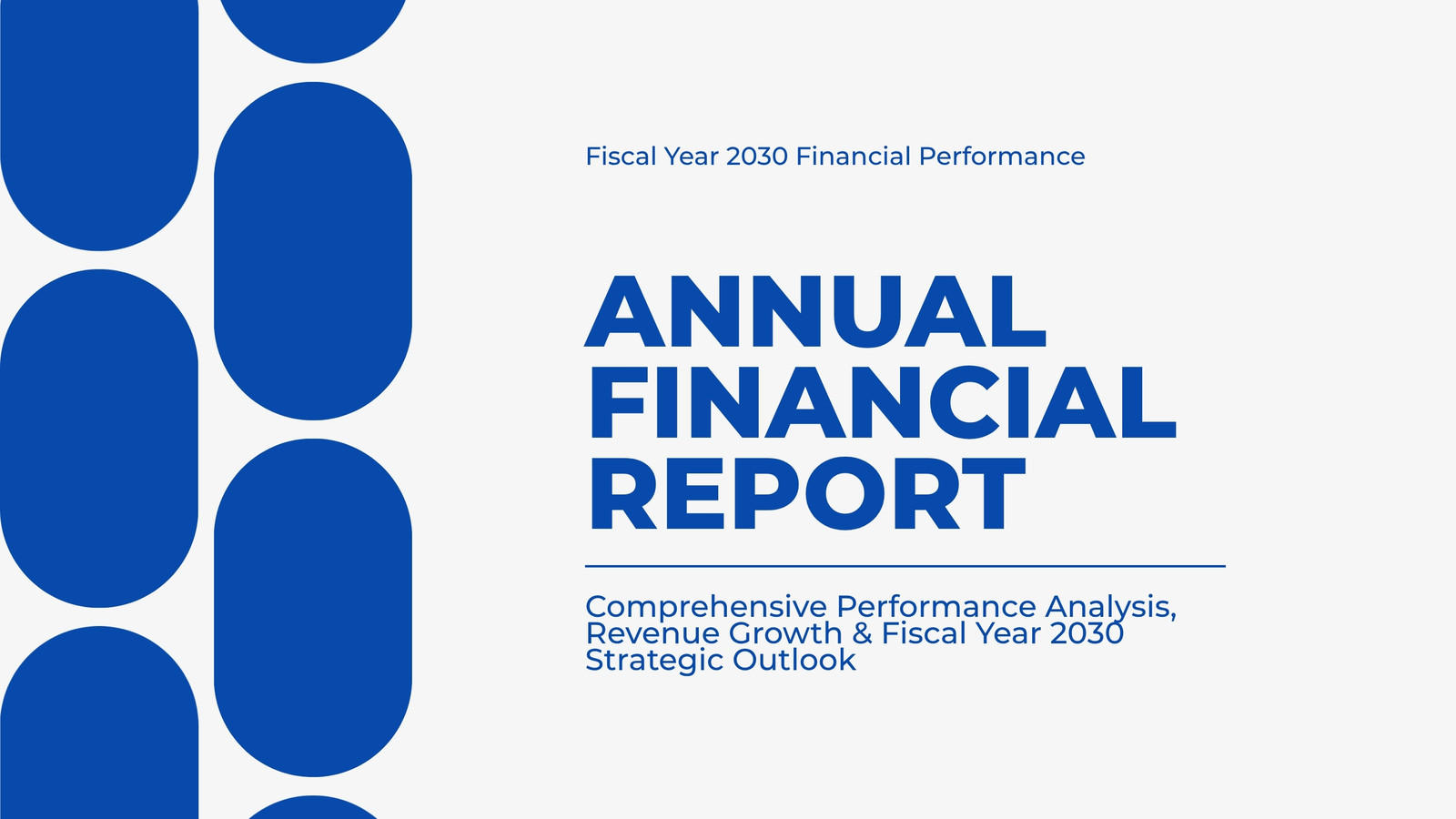 Fiscal Year 2030 Financial Performance

ANNUAL FINANCIAL REPORT

Comprehensive Performance Analysis, Revenue Growth & Fiscal Year 2030 Strategic Outlook